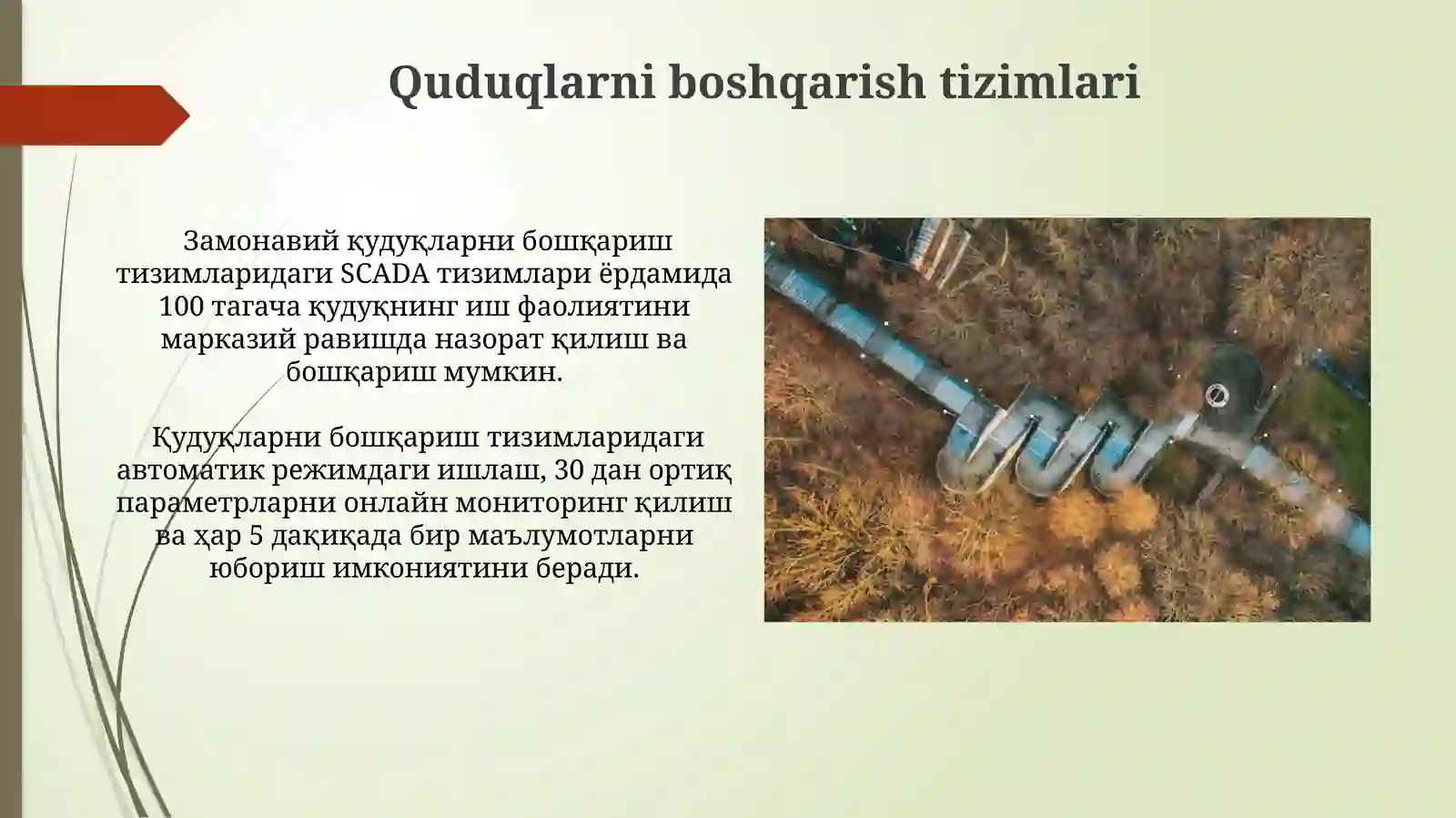 Quduqlarni boshqarish tizimlari

Замонавий қудуқларни бошқариш тизимларидаги SCADA тизимлари ёрдамида 100 тагача қудуқнинг иш фаолиятини марказий равишда назорат қилиш ва бошқариш мумкин.

Қудуқларни бошқариш тизимларидаги автоматик режимдаги ишлаш, 30 дан ортиқ параметрларни онлайн мониторинг қилиш ва ҳар 5 дақиқада бир маълумотларни юбориш имкониятини беради.